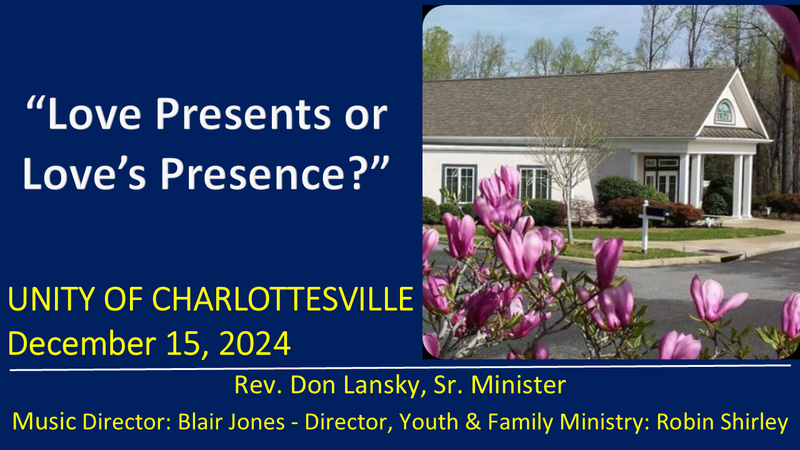 “Love Presents or Love’s Presence?”

UNITY OF CHARLOTTESVILLE
December 15, 2024

Rev. Don Lansky, Sr. Minister
Music Director: Blair Jones - Director, Youth & Family Ministry: Robin Shirley